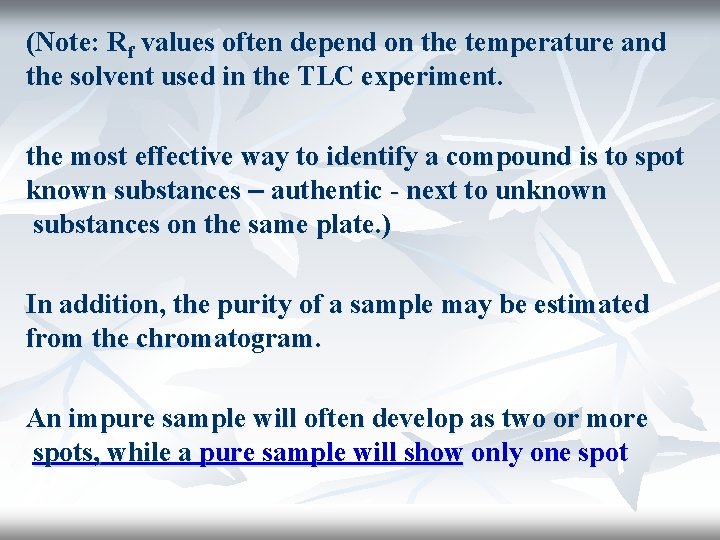 (Note: $R_f$ values often depend on the temperature and the solvent used in the TLC experiment.

the most effective way to identify a compound is to spot known substances – authentic - next to unknown substances on the same plate.)

In addition, the purity of a sample may be estimated from the chromatogram.

An impure sample will often develop as two or more spots, while a pure sample will show only one spot